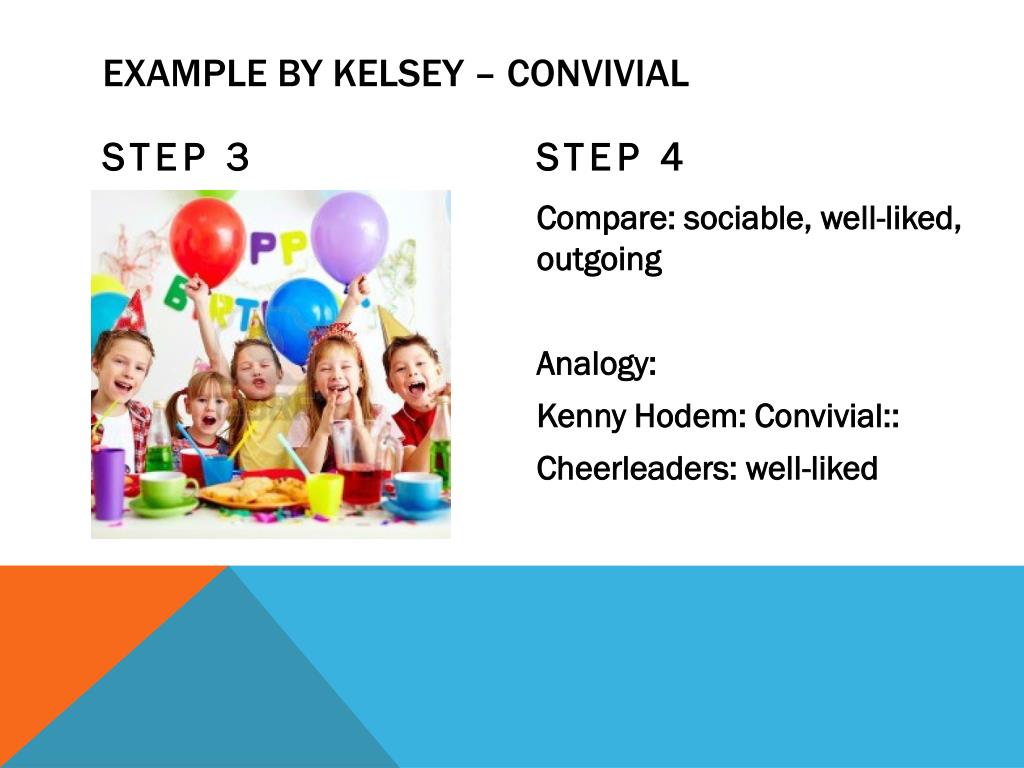 EXAMPLE BY KELSEY – CONVIVIAL

STEP 3

PP
B RT

STEP 4

Compare: sociable, well-liked, outgoing

Analogy:

Kenny Hodem: Convivial::

Cheerleaders: well-liked